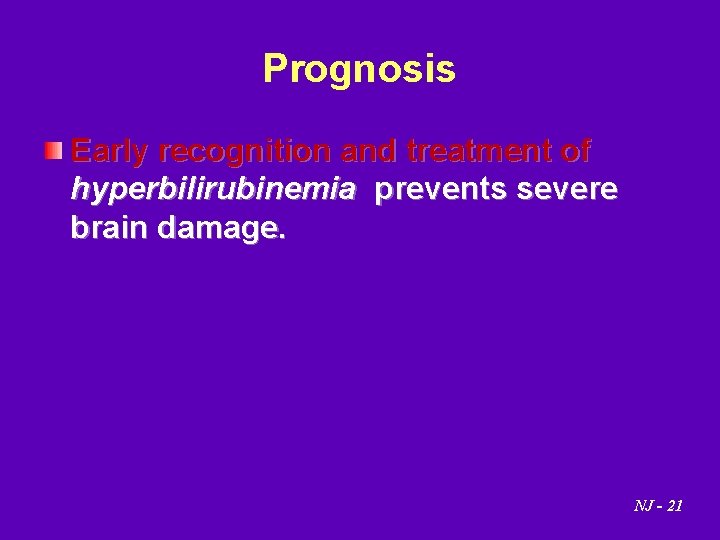 Prognosis

Early recognition and treatment of hyperbilirubinemia prevents severe brain damage.

NJ - 21